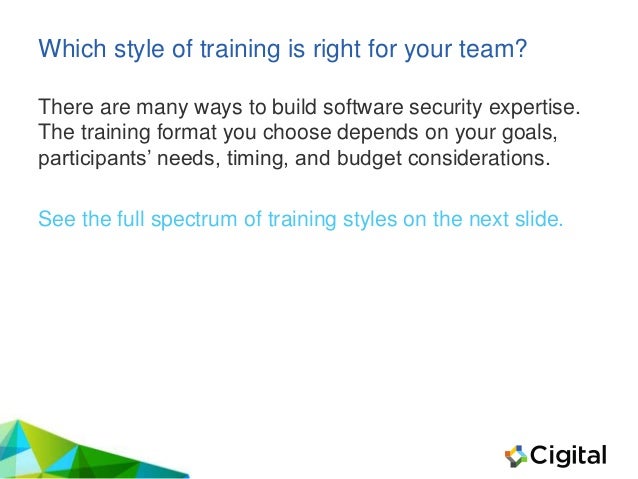 Which style of training is right for your team?

There are many ways to build software security expertise. The training format you choose depends on your goals, participants' needs, timing, and budget considerations.

See the full spectrum of training styles on the next slide.

Cigital